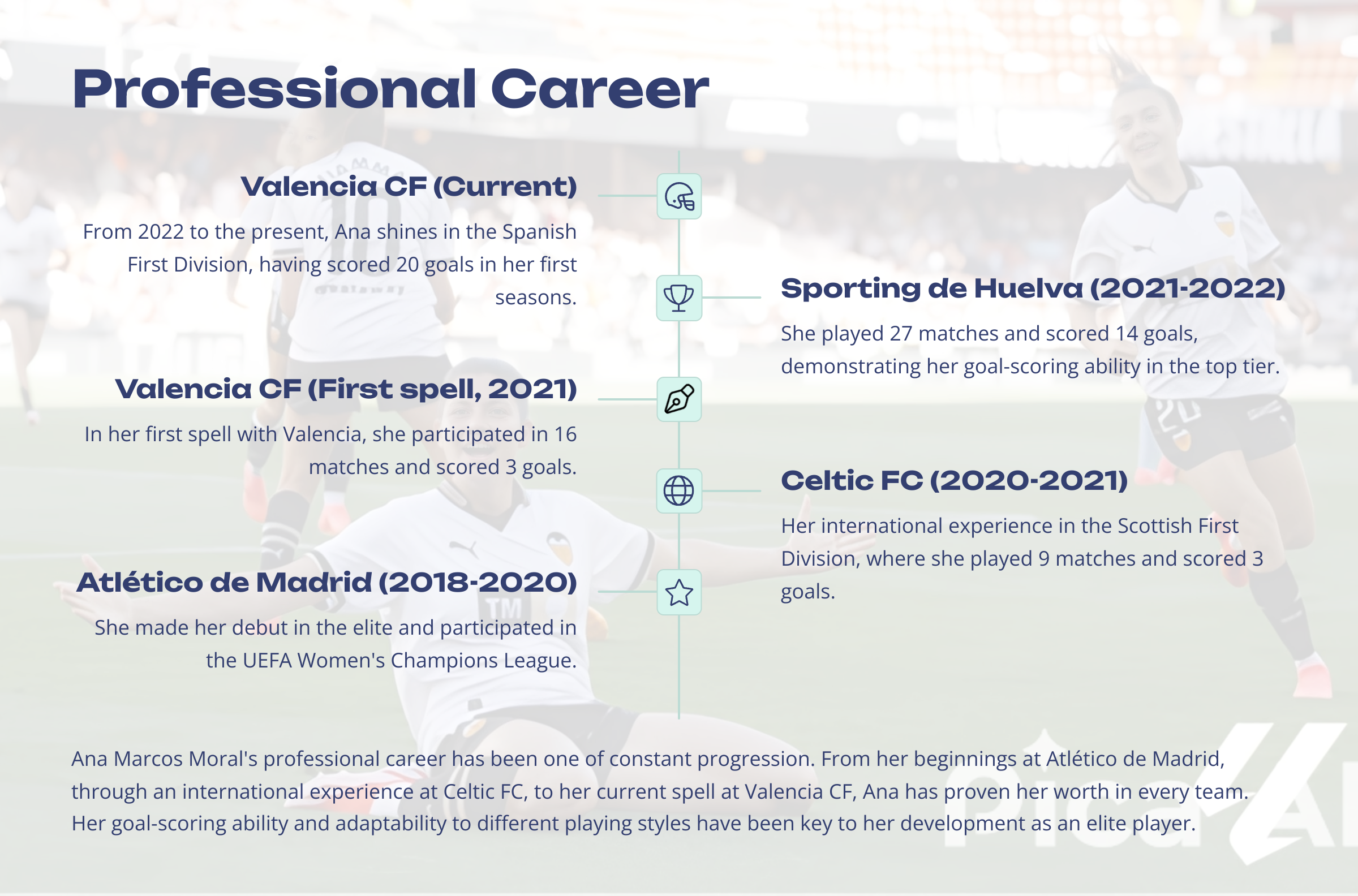 Professional Career

Valencia CF (Current)

From 2022 to the present, Ana shines in the Spanish First Division, having scored 20 goals in her first seasons.

Sporting de Huelva (2021-2022)

She played 27 matches and scored 14 goals, demonstrating her goal-scoring ability in the top tier.

Valencia CF (First spell, 2021)

In her first spell with Valencia, she participated in 16 matches and scored 3 goals.

Celtic FC (2020-2021)

Her international experience in the Scottish First Division, where she played 9 matches and scored 3 goals.

Atlético de Madrid (2018-2020)

She made her debut in the elite and participated in the UEFA Women's Champions League.

Ana Marcos Moral's professional career has been one of constant progression. From her beginnings at Atlético de Madrid, through an international experience at Celtic FC, to her current spell at Valencia CF, Ana has proven her worth in every team. Her goal-scoring ability and adaptability to different playing styles have been key to her development as an elite player.